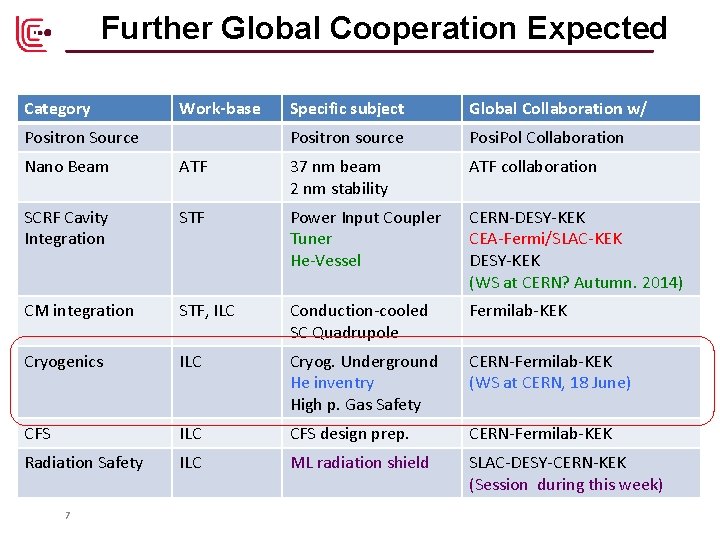 Further Global Cooperation Expected

| Category | Work-base | Specific subject | Global Collaboration w/ |
|---|---|---|---|
| Positron Source | | Positron source | PosiPol Collaboration |
| Nano Beam | ATF | 37 nm beam 2 nm stability | ATF collaboration |
| SCRF Cavity Integration | STF | Power Input Coupler Tuner He-Vessel | CERN-DESY-KEK CEA-Fermi/SLAC-KEK DESY-KEK (WS at CERN? Autumn. 2014) |
| CM integration | STF, ILC | Conduction-cooled SC Quadrupole | Fermilab-KEK |
| Cryogenics | ILC | Cryog. Underground He inventry High p. Gas Safety | CERN-Fermilab-KEK (WS at CERN, 18 June) |
| CFS | ILC | CFS design prep. | CERN-Fermilab-KEK |
| Radiation Safety | ILC | ML radiation shield | SLAC-DESY-CERN-KEK (Session during this week) |

7